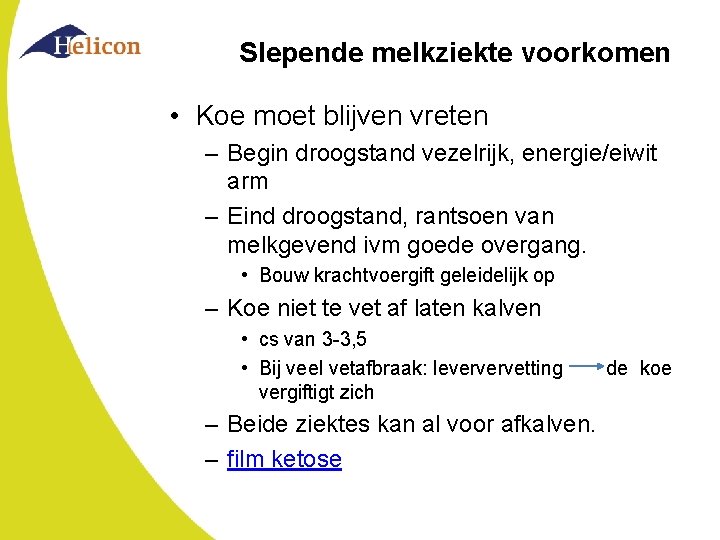 Helicon

Slepende melkziekte voorkomen

• Koe moet blijven vreten
– Begin droogstand vezelrijk, energie/eiwit arm
– Eind droogstand, rantsoen van melkgevend ivm goede overgang.
• Bouw krachtvoergift geleidelijk op
– Koe niet te vet af laten kalven
• cs van 3-3,5
• Bij veel vetafbraak: leververvetting → de koe vergiftigt zich
– Beide ziektes kan al voor afkalven.
– film ketose